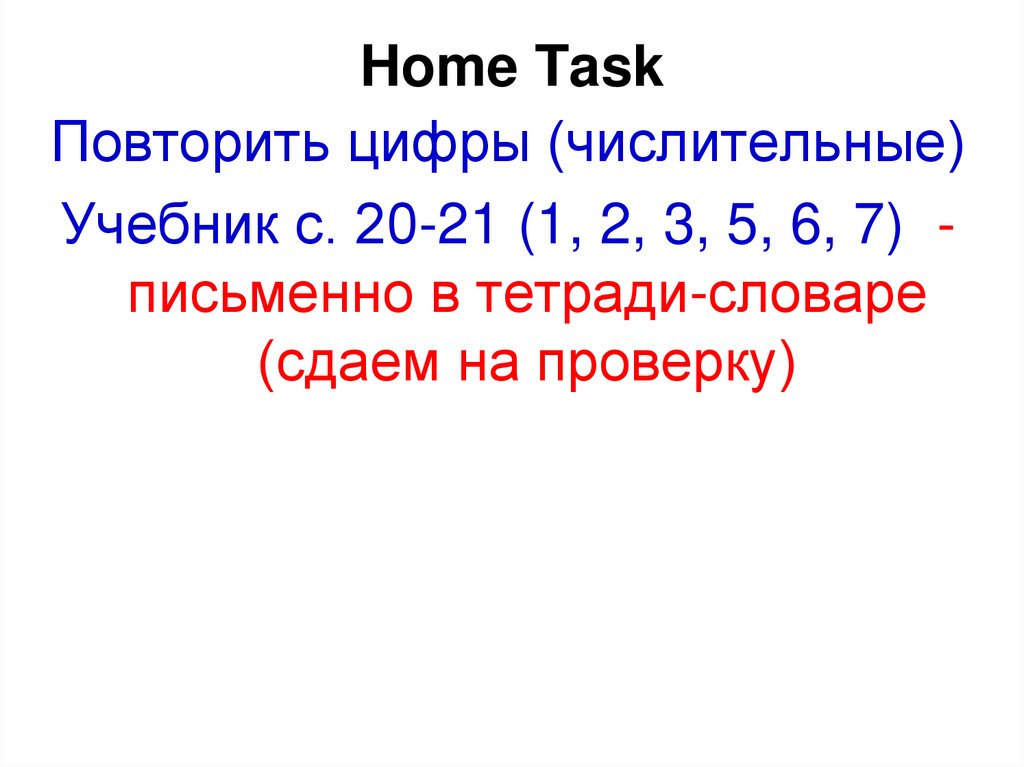 Home Task

Повторить цифры (числительные)

Учебник с. 20-21 (1, 2, 3, 5, 6, 7) - письменно в тетради-словаре (сдаем на проверку)